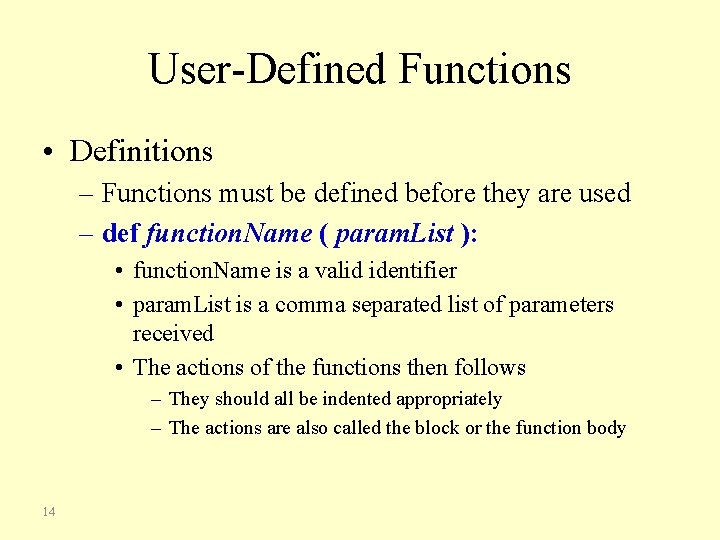 User-Defined Functions

• Definitions

– Functions must be defined before they are used

– def functionName ( paramList ):

• functionName is a valid identifier

• paramList is a comma separated list of parameters received

• The actions of the functions then follows

– They should all be indented appropriately

– The actions are also called the block or the function body

14